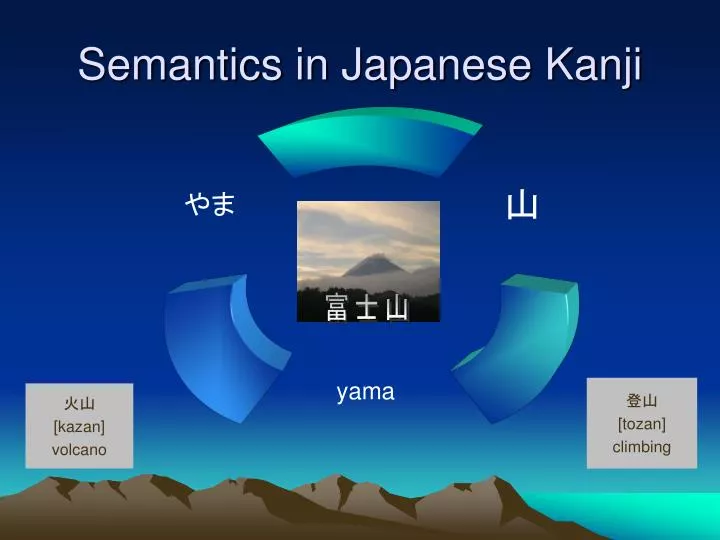 Semantics in Japanese Kanji

やま

山

富士山

yama

火山
[kazan]
volcano

登山
[tozan]
climbing